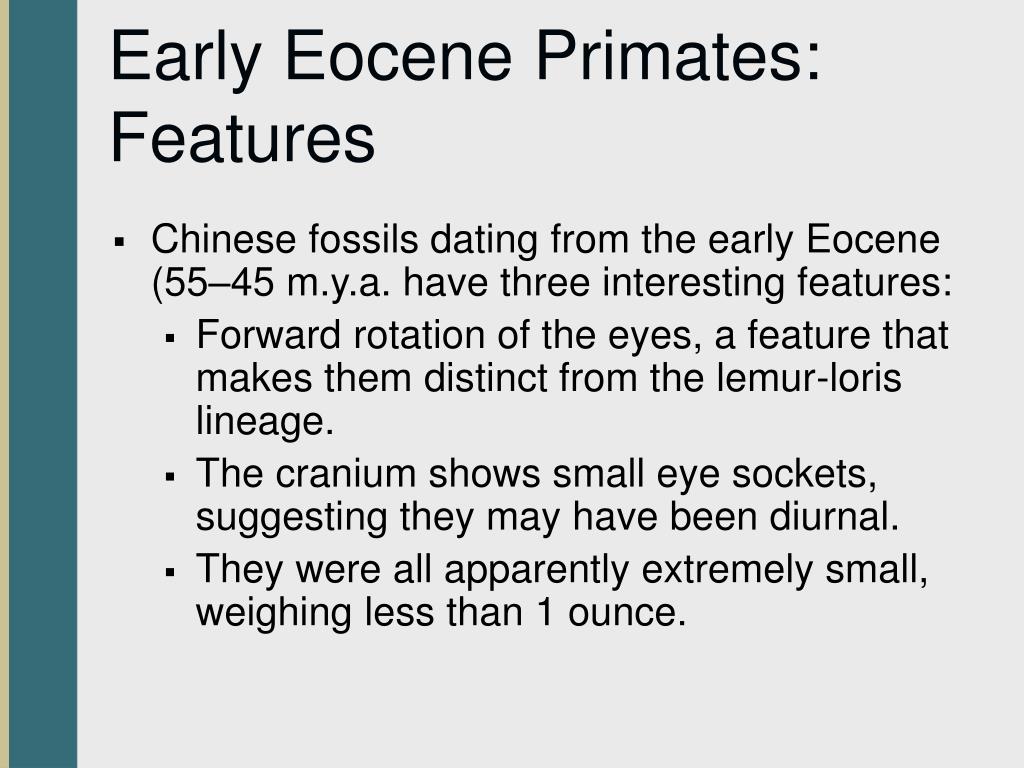 Early Eocene Primates: Features

▪ Chinese fossils dating from the early Eocene (55–45 m.y.a. have three interesting features:
▪ Forward rotation of the eyes, a feature that makes them distinct from the lemur-loris lineage.
▪ The cranium shows small eye sockets, suggesting they may have been diurnal.
▪ They were all apparently extremely small, weighing less than 1 ounce.